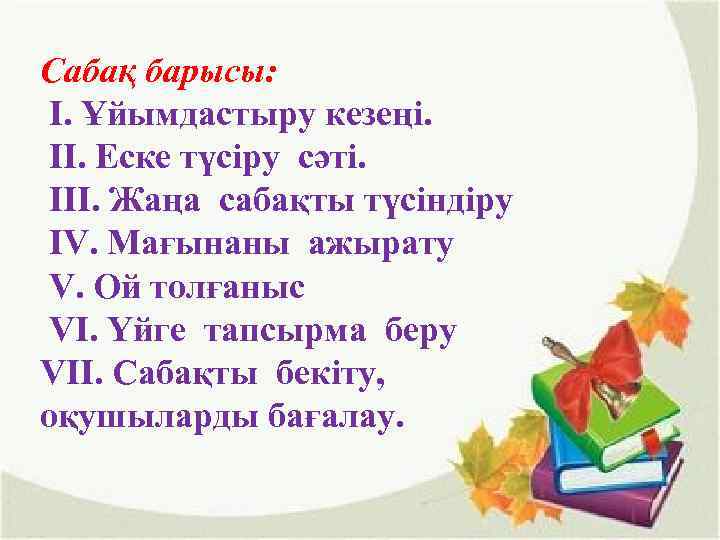 Сабақ барысы:
I. Ұйымдастыру кезеңі.
II. Еске түсіру сәті.
III. Жаңа сабақты түсіндіру
IV. Мағынаны ажырату
V. Ой толғаныс
VI. Үйге тапсырма беру
VII. Сабақты бекіту, оқушыларды бағалау.